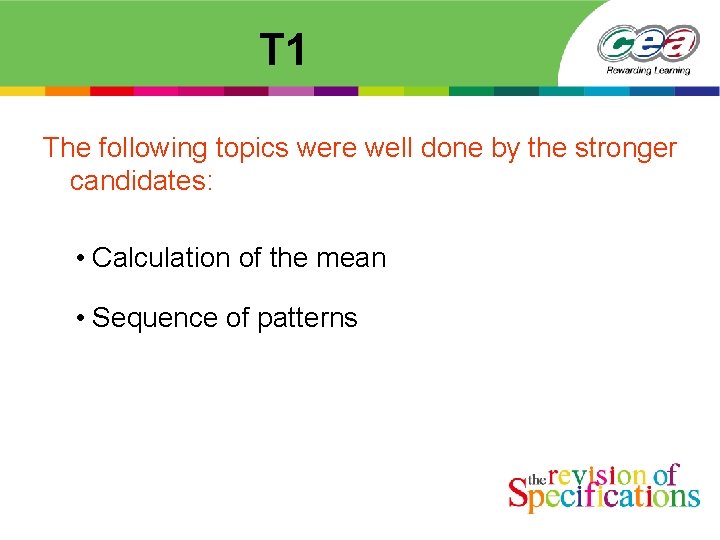 T1

cea
Rewarding Learning

The following topics were well done by the stronger candidates:

• Calculation of the mean

• Sequence of patterns

the revision of Specifications